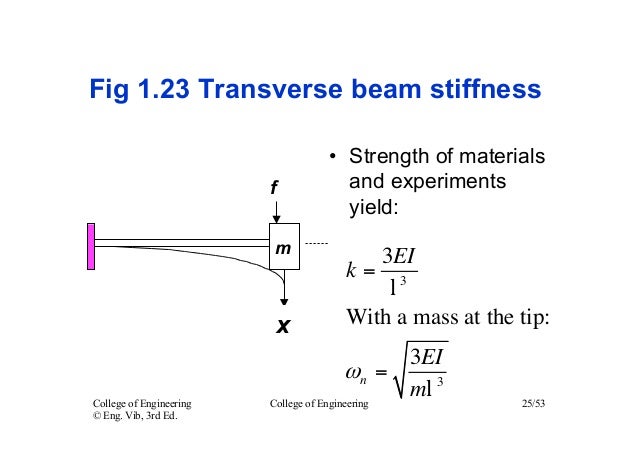 Fig 1.23 Transverse beam stiffness

f

m

x

• Strength of materials and experiments yield:

$k = \frac{3EI}{l^3}$

With a mass at the tip:

$\omega_n = \sqrt{\frac{3EI}{ml^3}}$

College of Engineering
© Eng. Vib, 3rd Ed.

College of Engineering

25/53